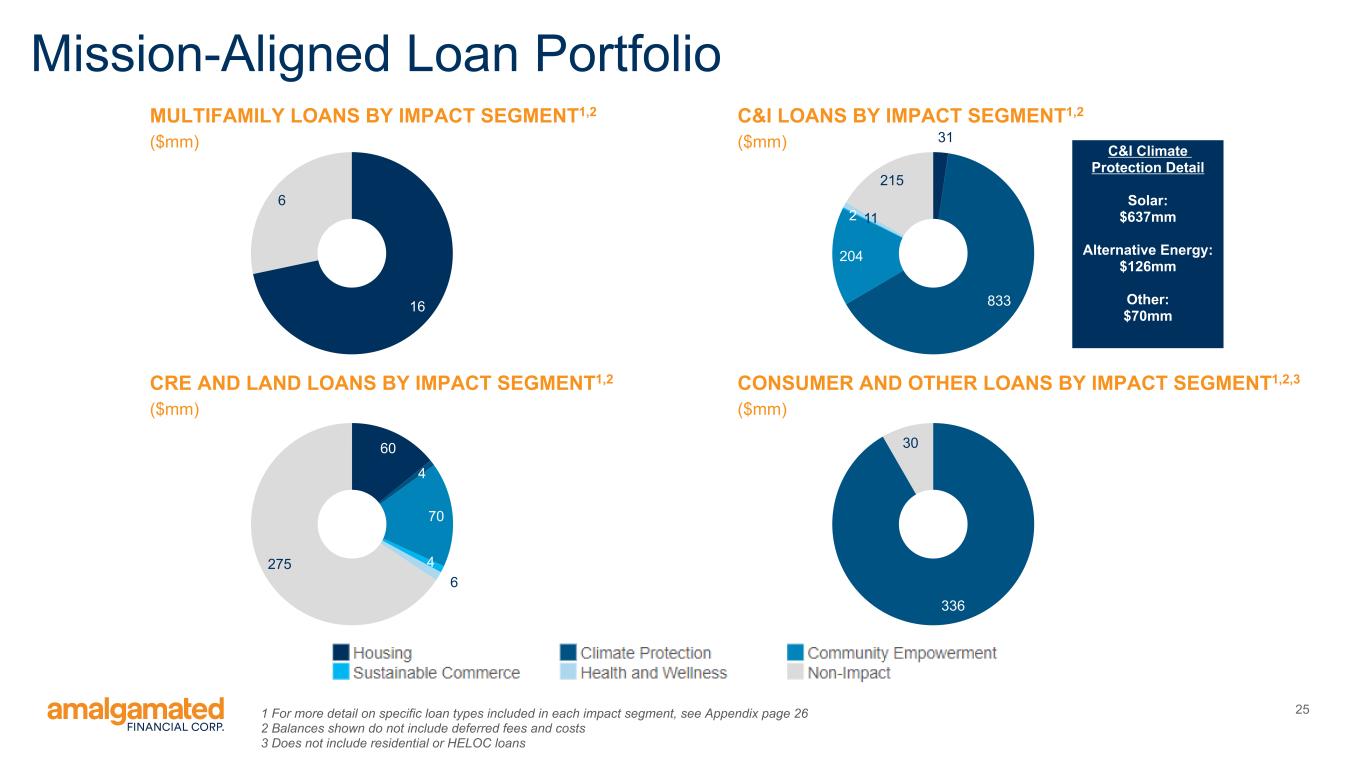 Mission-Aligned Loan Portfolio

MULTIFAMILY LOANS BY IMPACT SEGMENT$^{1,2}$

($mm)

6

16

C&I LOANS BY IMPACT SEGMENT$^{1,2}$

($mm)

31

215

2

11

204

833

C&I Climate Protection Detail

Solar: $637mm

Alternative Energy: $126mm

Other: $70mm

CRE AND LAND LOANS BY IMPACT SEGMENT$^{1,2}$

($mm)

60

4

70

4

6

275

CONSUMER AND OTHER LOANS BY IMPACT SEGMENT$^{1,2,3}$

($mm)

30

336

Housing
Climate Protection
Community Empowerment
Sustainable Commerce
Health and Wellness
Non-Impact

amalgamated FINANCIAL CORP.

1 For more detail on specific loan types included in each impact segment, see Appendix page 26
2 Balances shown do not include deferred fees and costs
3 Does not include residential or HELOC loans

25